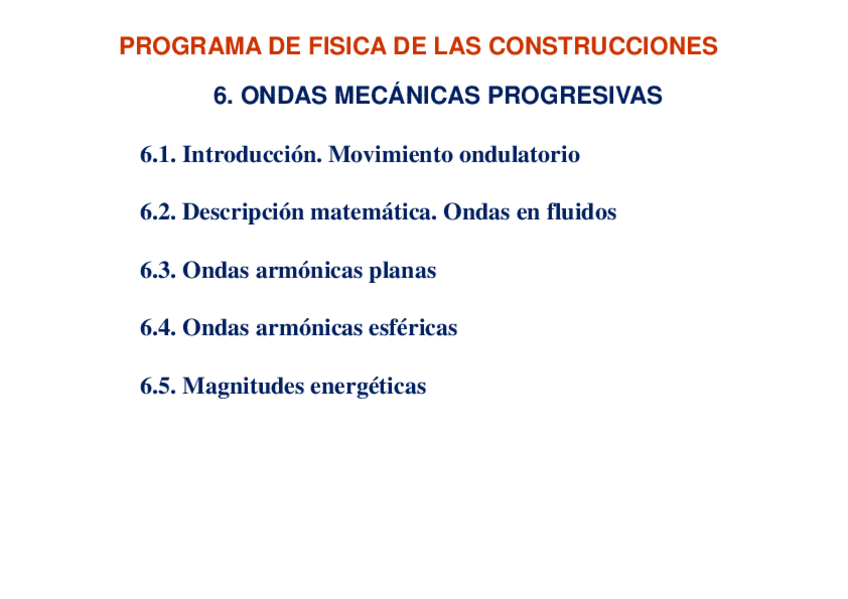 PROGRAMA DE FISICA DE LAS CONSTRUCCIONES

6. ONDAS MECÁNICAS PROGRESIVAS

6.1. Introducción. Movimiento ondulatorio

6.2. Descripción matemática. Ondas en fluidos

6.3. Ondas armónicas planas

6.4. Ondas armónicas esféricas

6.5. Magnitudes energéticas